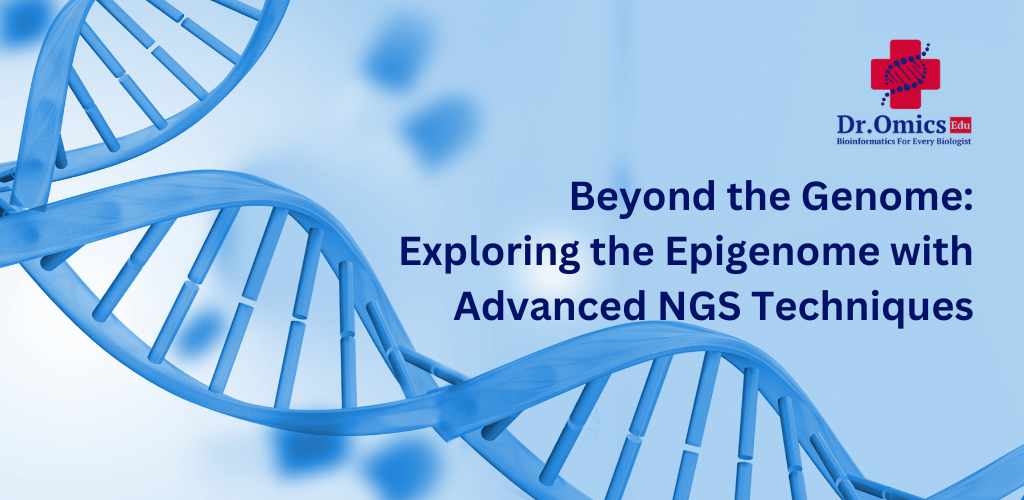 Dr.Omics Edu
Bioinformatics For Every Biologist

Beyond the Genome: Exploring the Epigenome with Advanced NGS Techniques